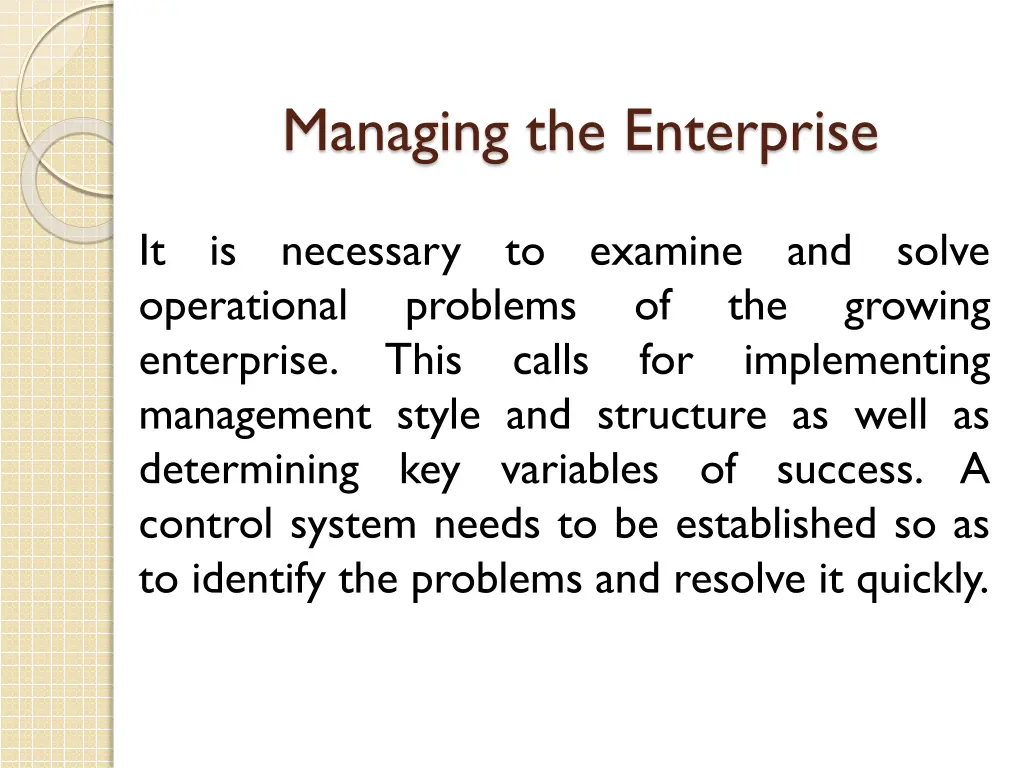 Managing the Enterprise

It is necessary to examine and solve operational problems of the growing enterprise. This calls for implementing management style and structure as well as determining key variables of success. A control system needs to be established so as to identify the problems and resolve it quickly.